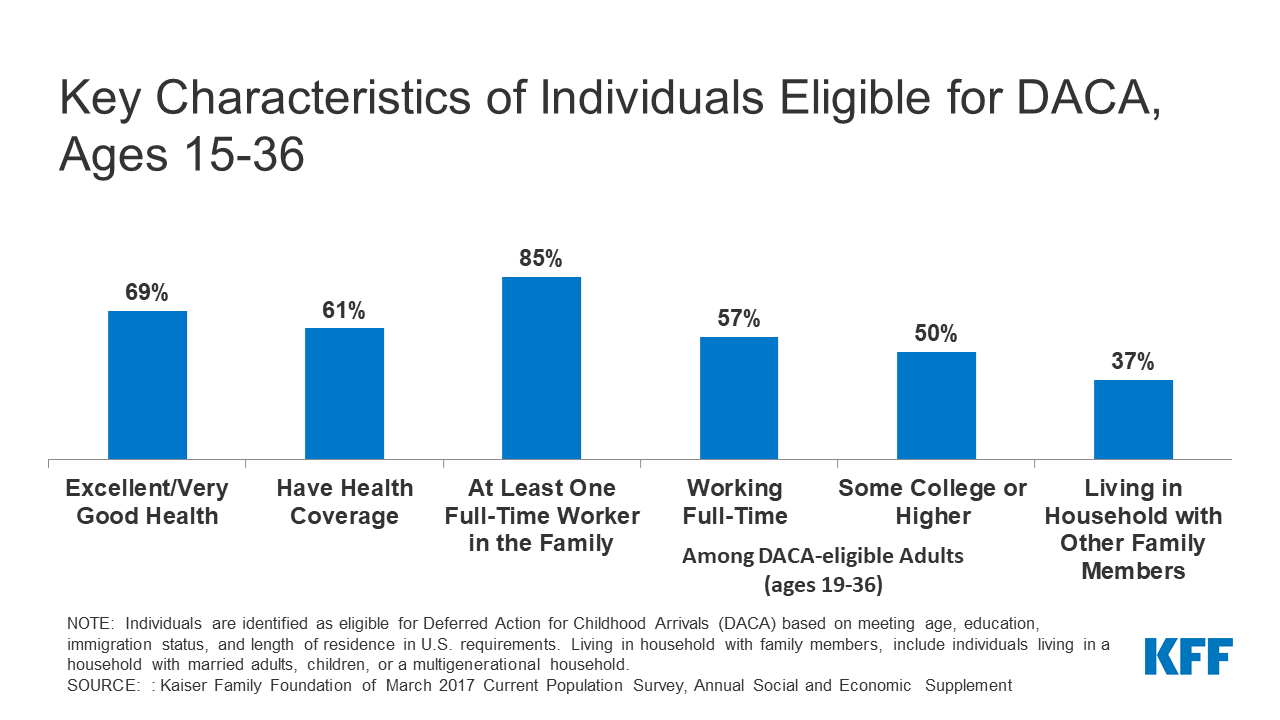 Key Characteristics of Individuals Eligible for DACA, Ages 15-36

69%
61%
85%
57%
50%
37%

Excellent/Very Good Health
Have Health Coverage
At Least One Full-Time Worker in the Family
Working Full-Time
Some College or Higher
Living in Household with Other Family Members

Among DACA-eligible Adults (ages 19-36)

NOTE: Individuals are identified as eligible for Deferred Action for Childhood Arrivals (DACA) based on meeting age, education, immigration status, and length of residence in U.S. requirements. Living in household with family members, include individuals living in a household with married adults, children, or a multigenerational household.
SOURCE: : Kaiser Family Foundation of March 2017 Current Population Survey, Annual Social and Economic Supplement

KFF